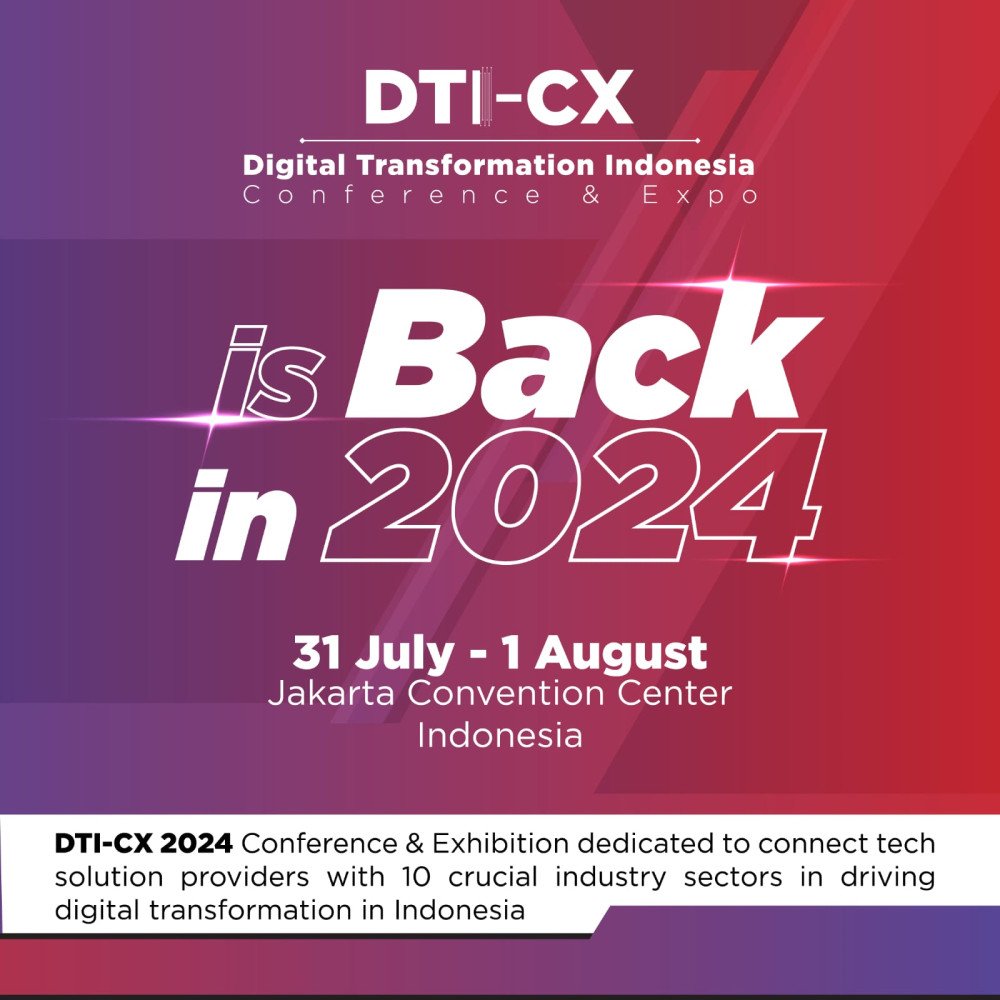 DTI-CX
Digital Transformation Indonesia
Conference & Expo

is Back in 2024

31 July - 1 August
Jakarta Convention Center
Indonesia

DTI-CX 2024 Conference & Exhibition dedicated to connect tech solution providers with 10 crucial industry sectors in driving digital transformation in Indonesia